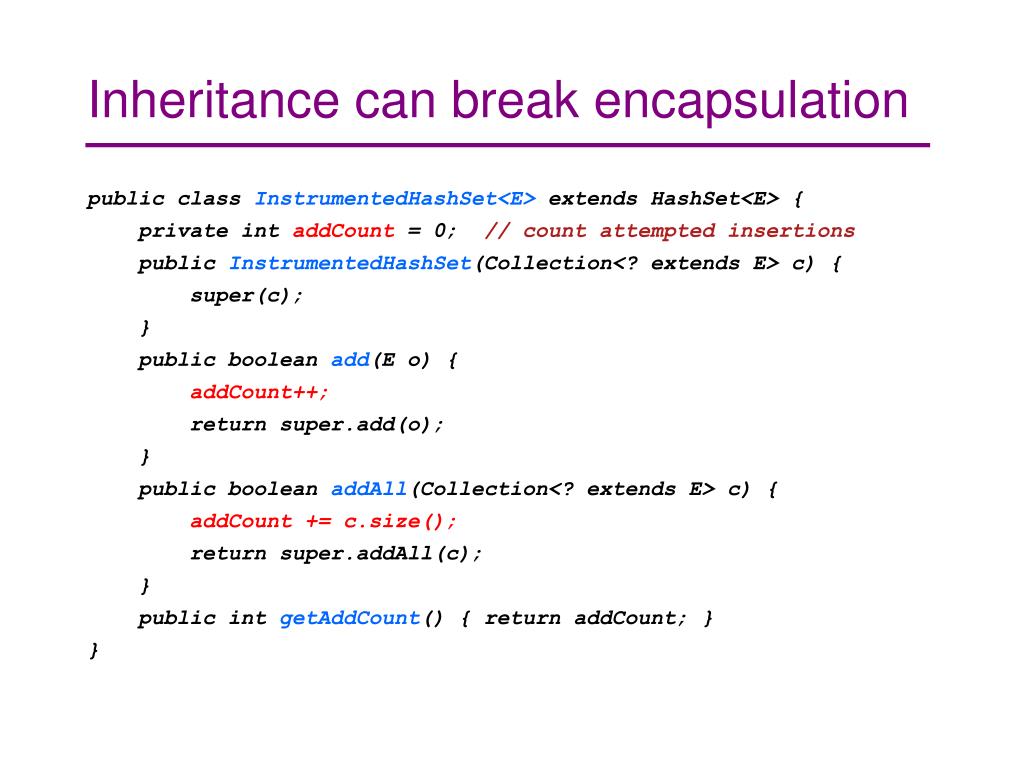 Inheritance can break encapsulation

public class InstrumentedHashSet<E> extends HashSet<E> {
    private int addCount = 0;  // count attempted insertions
    public InstrumentedHashSet(Collection<? extends E> c) {
        super(c);
    }
    public boolean add(E o) {
        addCount++;
        return super.add(o);
    }
    public boolean addAll(Collection<? extends E> c) {
        addCount += c.size();
        return super.addAll(c);
    }
    public int getAddCount() { return addCount; }
}